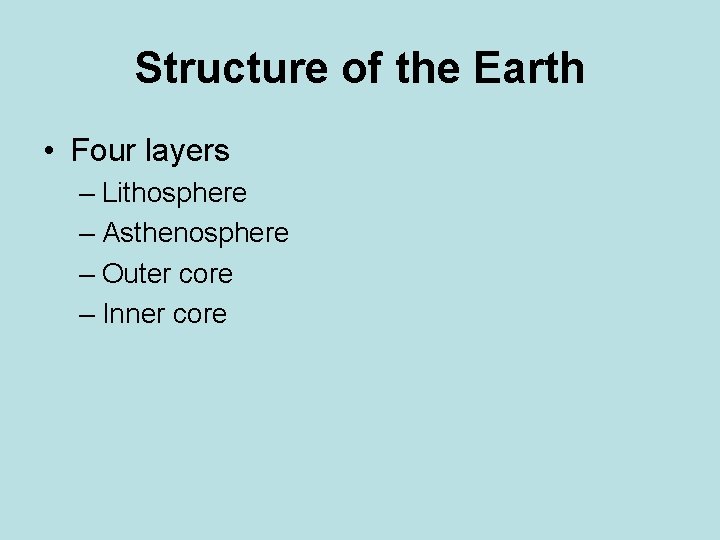 Structure of the Earth

• Four layers
– Lithosphere
– Asthenosphere
– Outer core
– Inner core